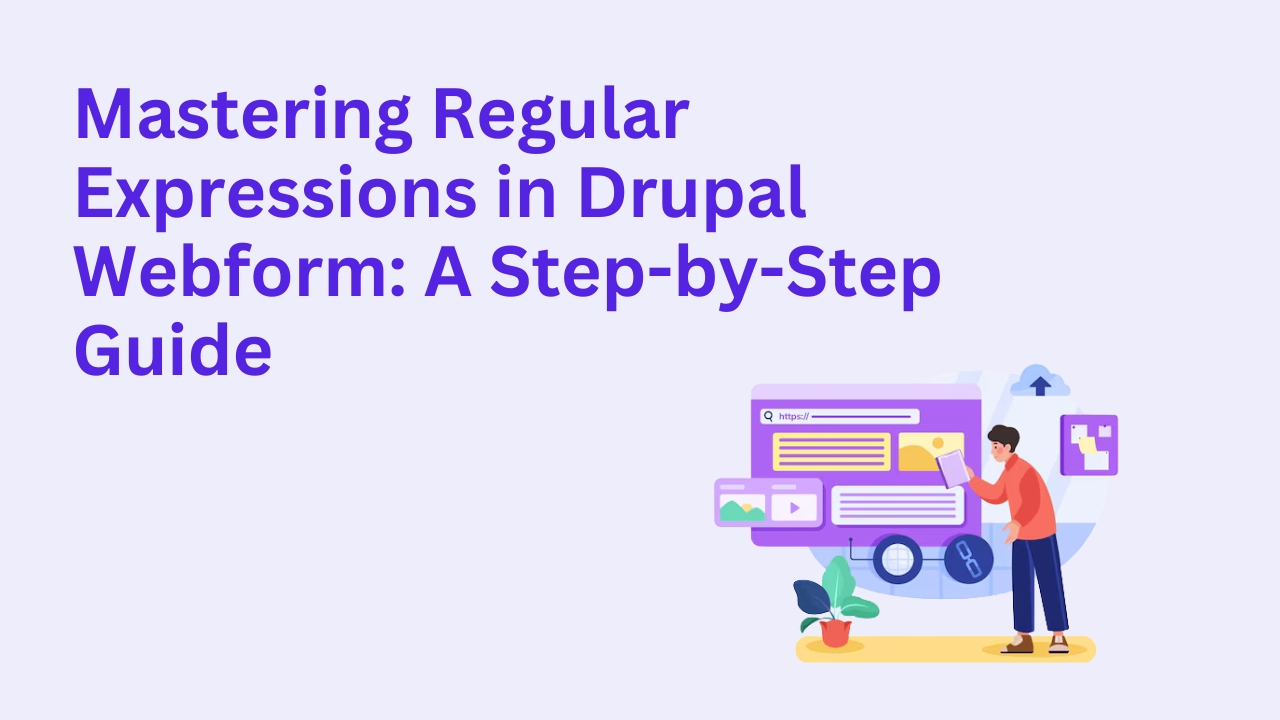 Mastering Regular Expressions in Drupal Webform: A Step-by-Step Guide

https://